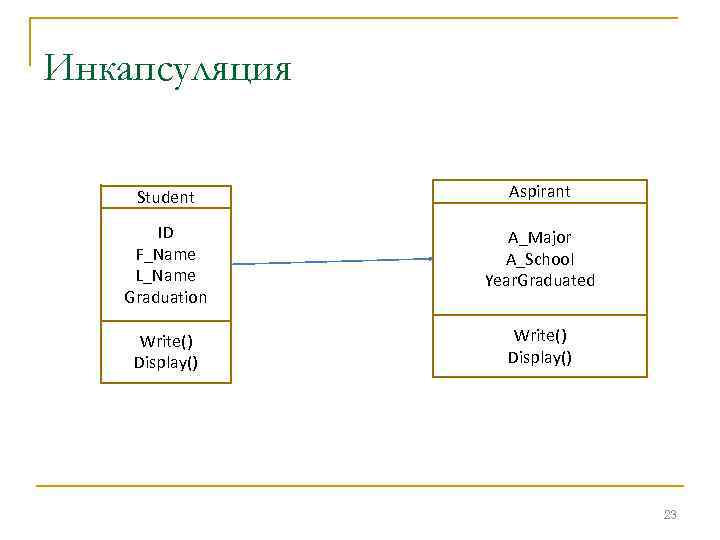 Инкапсуляция

Student

ID
F_Name
L_Name
Graduation

Write()
Display()

Aspirant

A_Major
A_School
YearGraduated

Write()
Display()

23